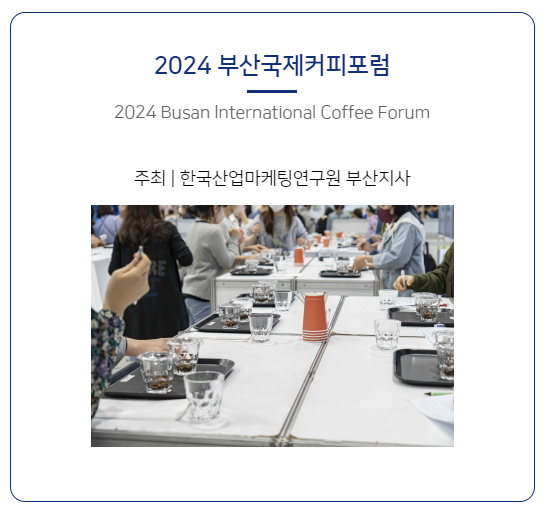 2024 부산국제커피포럼

2024 Busan International Coffee Forum

주최 | 한국산업마케팅연구원 부산지사